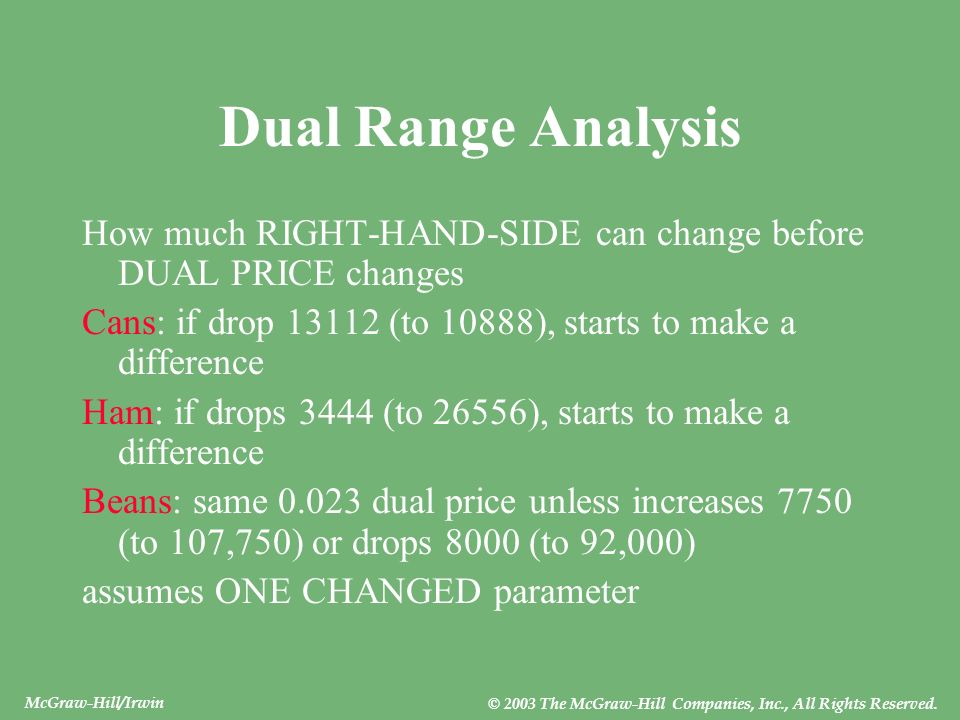 Dual Range Analysis

How much RIGHT-HAND-SIDE can change before DUAL PRICE changes

Cans: if drop 13112 (to 10888), starts to make a difference

Ham: if drops 3444 (to 26556), starts to make a difference

Beans: same 0.023 dual price unless increases 7750 (to 107,750) or drops 8000 (to 92,000)

assumes ONE CHANGED parameter

McGraw-Hill/Irwin

© 2003 The McGraw-Hill Companies, Inc., All Rights Reserved.